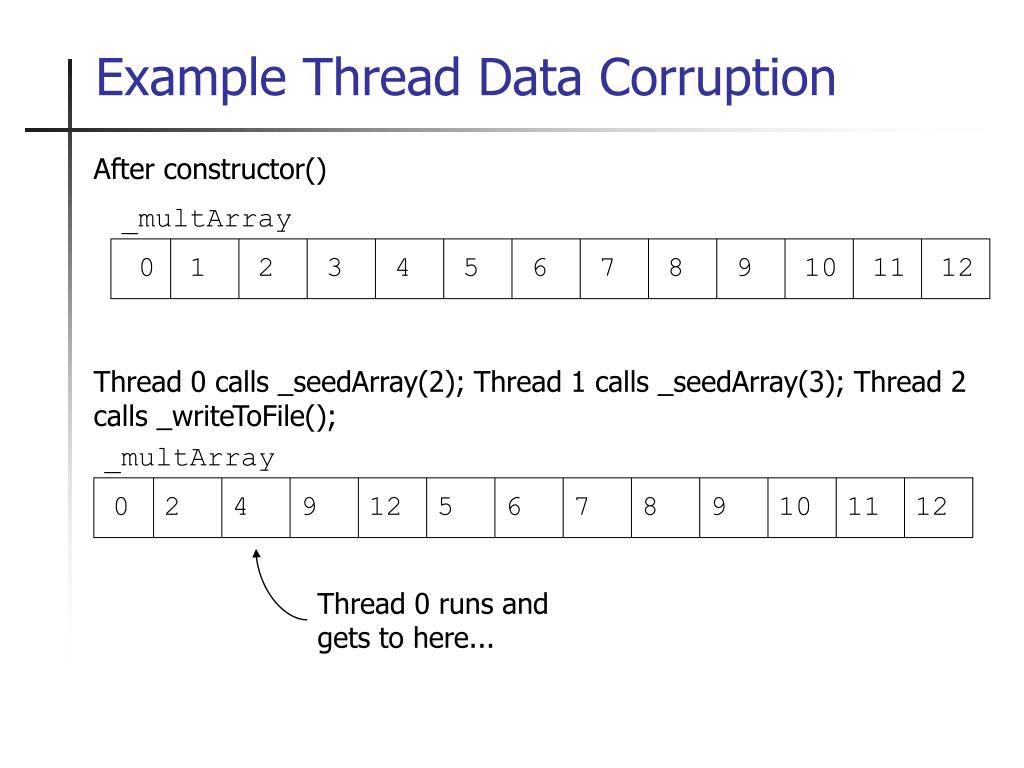 Example Thread Data Corruption

After constructor()

_multArray

| 0 | 1 | 2 | 3 | 4 | 5 | 6 | 7 | 8 | 9 | 10 | 11 | 12 |
|---|---|---|---|---|---|---|---|---|---|---|---|---|

Thread 0 calls _seedArray(2); Thread 1 calls _seedArray(3); Thread 2 calls _writeToFile();

_multArray

| 0 | 2 | 4 | 9 | 12 | 5 | 6 | 7 | 8 | 9 | 10 | 11 | 12 |
|---|---|---|---|---|---|---|---|---|---|---|---|---|

Thread 0 runs and gets to here...